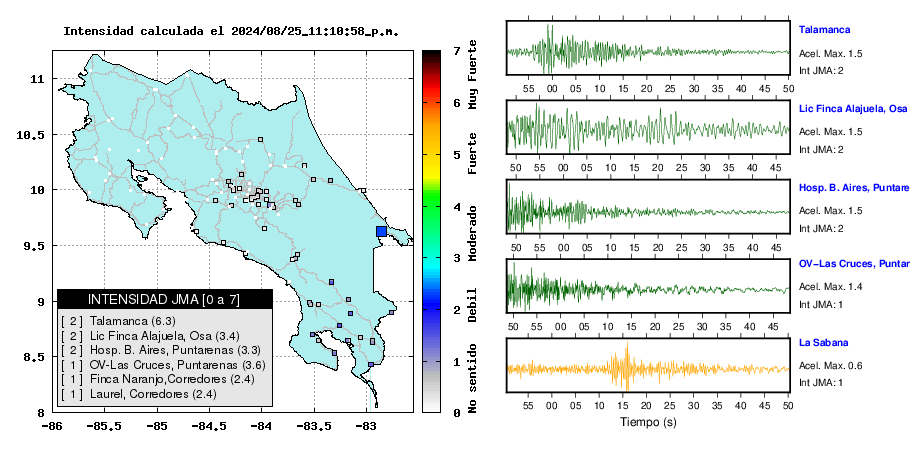 Intensidad calculada el 2024/08/25_11:10:58_p.m.

11
10.5
10
9.5
9
8.5
8
-86
-85.5
-85
-84.5
-84
-83.5
-83

INTENSIDAD JMA [0 a 7]
[ 2 ] Talamanca (6.3)
[ 2 ] Lic Finca Alajuela, Osa (3.4)
[ 2 ] Hosp. B. Aires, Puntarenas (3.3)
[ 1 ] OV-Las Cruces, Puntarenas (3.6)
[ 1 ] Finca Naranjo,Corredores (2.4)
[ 1 ] Laurel, Corredores (2.4)

7
6
5
4
3
2
1
0
Muy Fuerte
Fuerte
Moderado
Debil
No sentido

55 00 05 10 15 20 25 30 35 40 45 50
Talamanca
Acel. Max. 1.5
Int JMA: 2

50 55 00 05 10 15 20 25 30 35 40 45
Lic Finca Alajuela, Osa
Acel. Max. 1.5
Int JMA: 2

50 55 00 05 10 15 20 25 30 35 40 45
Hosp. B. Aires, Puntare
Acel. Max. 1.5
Int JMA: 2

50 55 00 05 10 15 20 25 30 35 40 45
OV-Las Cruces, Puntar
Acel. Max. 1.4
Int JMA: 1

55 00 05 10 15 20 25 30 35 40 45 50
La Sabana
Acel. Max. 0.6
Int JMA: 1

Tiempo (s)